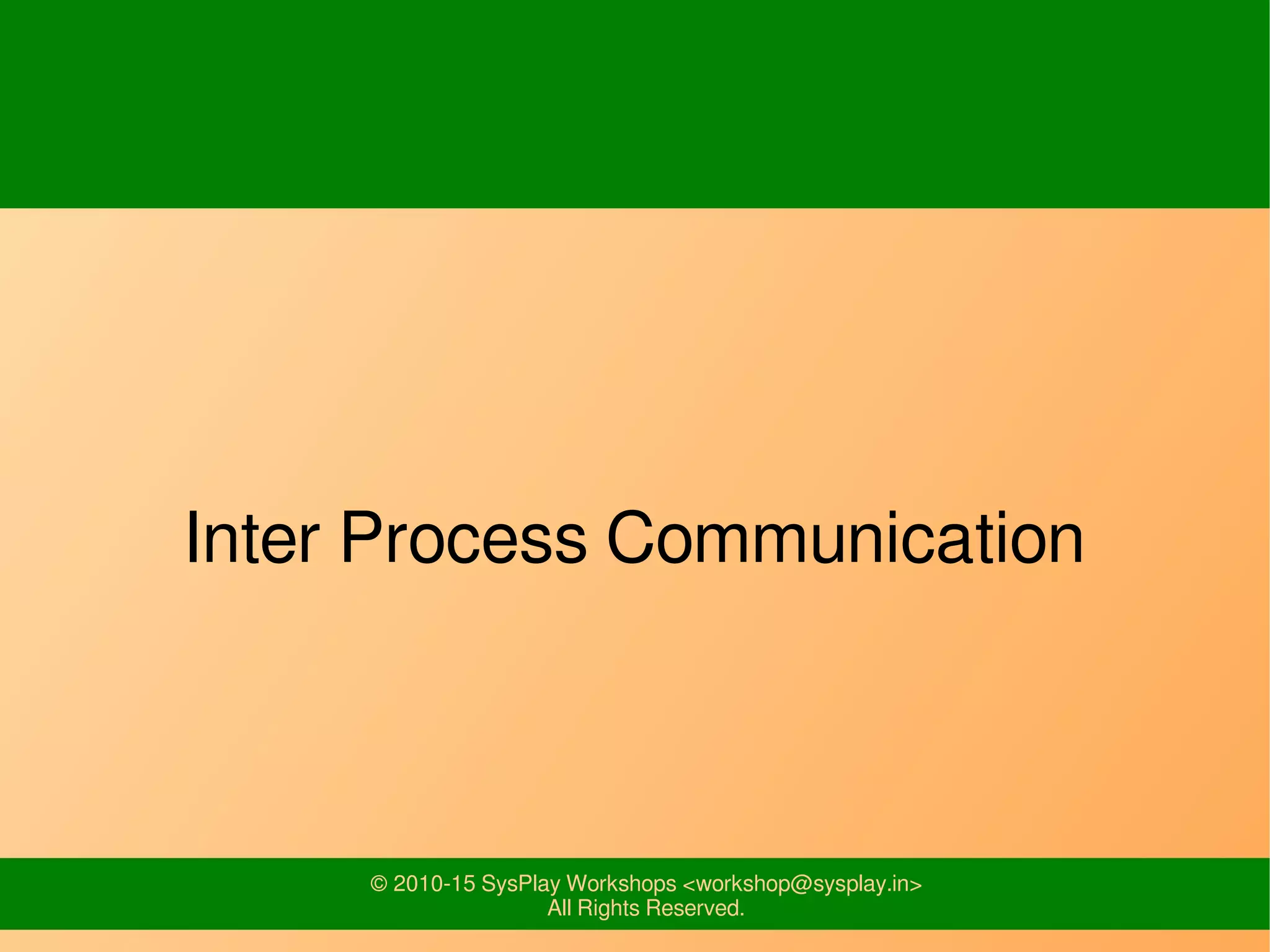 Inter Process Communication

© 2010-15 SysPlay Workshops <workshop@sysplay.in>
All Rights Reserved.